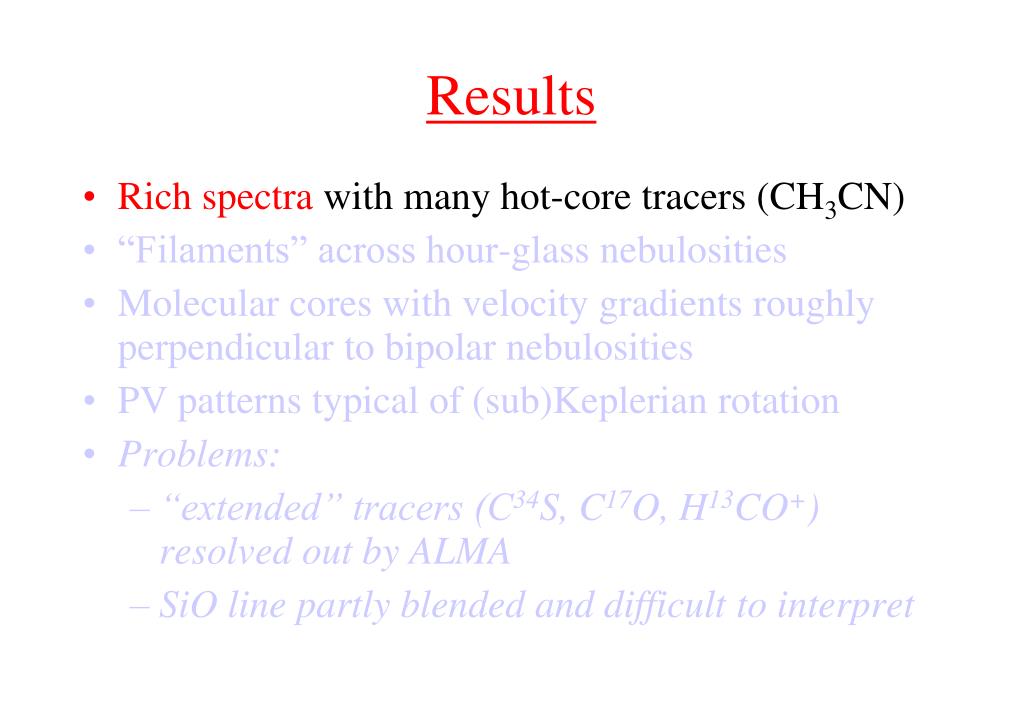 Results

• Rich spectra with many hot-core tracers ($CH_3CN$)
• “Filaments” across hour-glass nebulosities
• Molecular cores with velocity gradients roughly perpendicular to bipolar nebulosities
• PV patterns typical of (sub)Keplerian rotation
• Problems:
– “extended” tracers ($C^{34}S$, $C^{17}O$, $H^{13}CO^+$) resolved out by ALMA
– SiO line partly blended and difficult to interpret